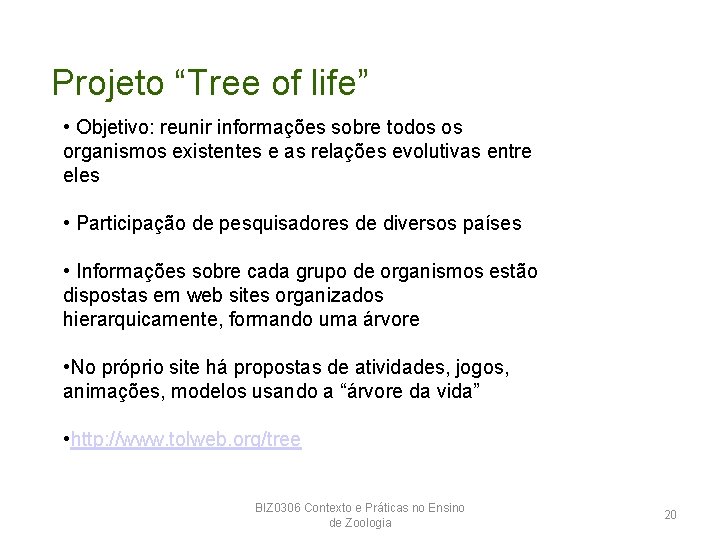 Projeto “Tree of life”

• Objetivo: reunir informações sobre todos os organismos existentes e as relações evolutivas entre eles

• Participação de pesquisadores de diversos países

• Informações sobre cada grupo de organismos estão dispostas em web sites organizados hierarquicamente, formando uma árvore

•No próprio site há propostas de atividades, jogos, animações, modelos usando a “árvore da vida”

•http://www.tolweb.org/tree

BIZ0306 Contexto e Práticas no Ensino de Zoologia

20